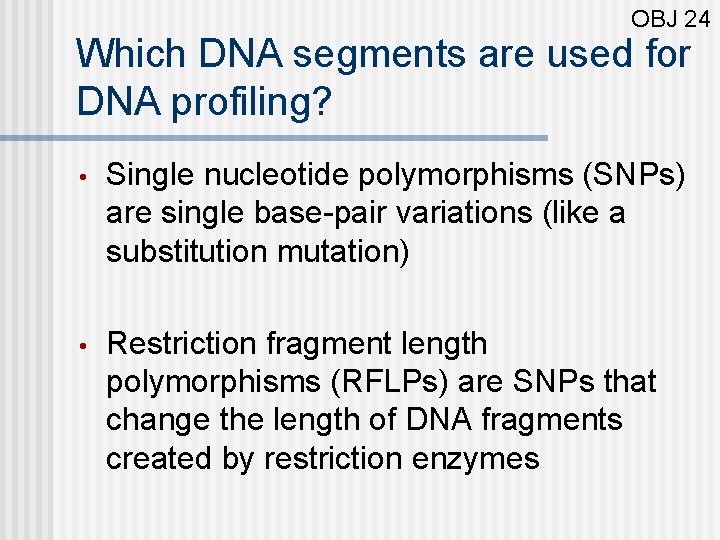 OBJ 24

Which DNA segments are used for DNA profiling?

• Single nucleotide polymorphisms (SNPs) are single base-pair variations (like a substitution mutation)

• Restriction fragment length polymorphisms (RFLPs) are SNPs that change the length of DNA fragments created by restriction enzymes